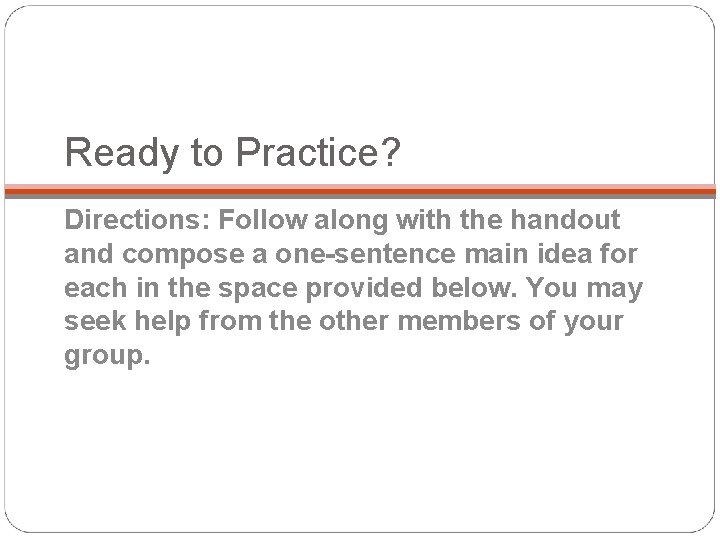 Ready to Practice?

Directions: Follow along with the handout and compose a one-sentence main idea for each in the space provided below. You may seek help from the other members of your group.